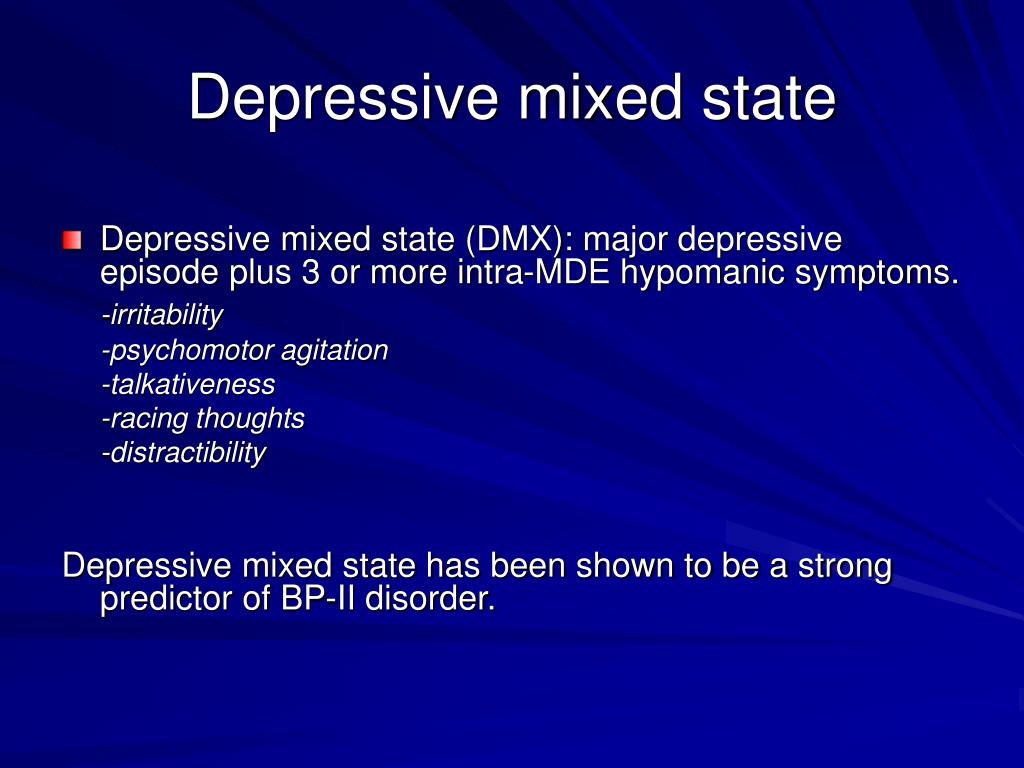 Depressive mixed state

Depressive mixed state (DMX): major depressive episode plus 3 or more intra-MDE hypomanic symptoms.

-irritability
-psychomotor agitation
-talkativeness
-racing thoughts
-distractibility

Depressive mixed state has been shown to be a strong predictor of BP-II disorder.